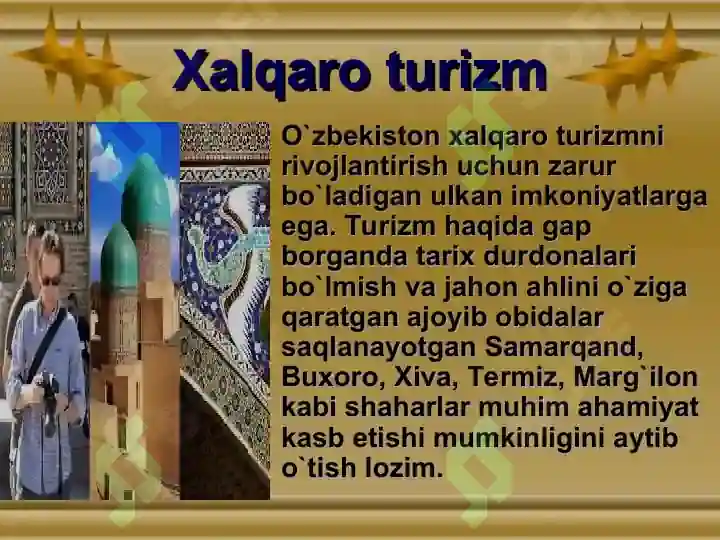 Xalqaro turizm

O`zbekiston xalqaro turizmni rivojlantirish uchun zarur bo`ladigan ulkan imkoniyatlarga ega. Turizm haqida gap borganda tarix durdonalari bo`lmish va jahon ahlini o`ziga qaratgan ajoyib obidalar saqlanayotgan Samarqand, Buxoro, Xiva, Termiz, Marg`ilon kabi shaharlar muhim ahamiyat kasb etishi mumkinligini aytib o`tish lozim.